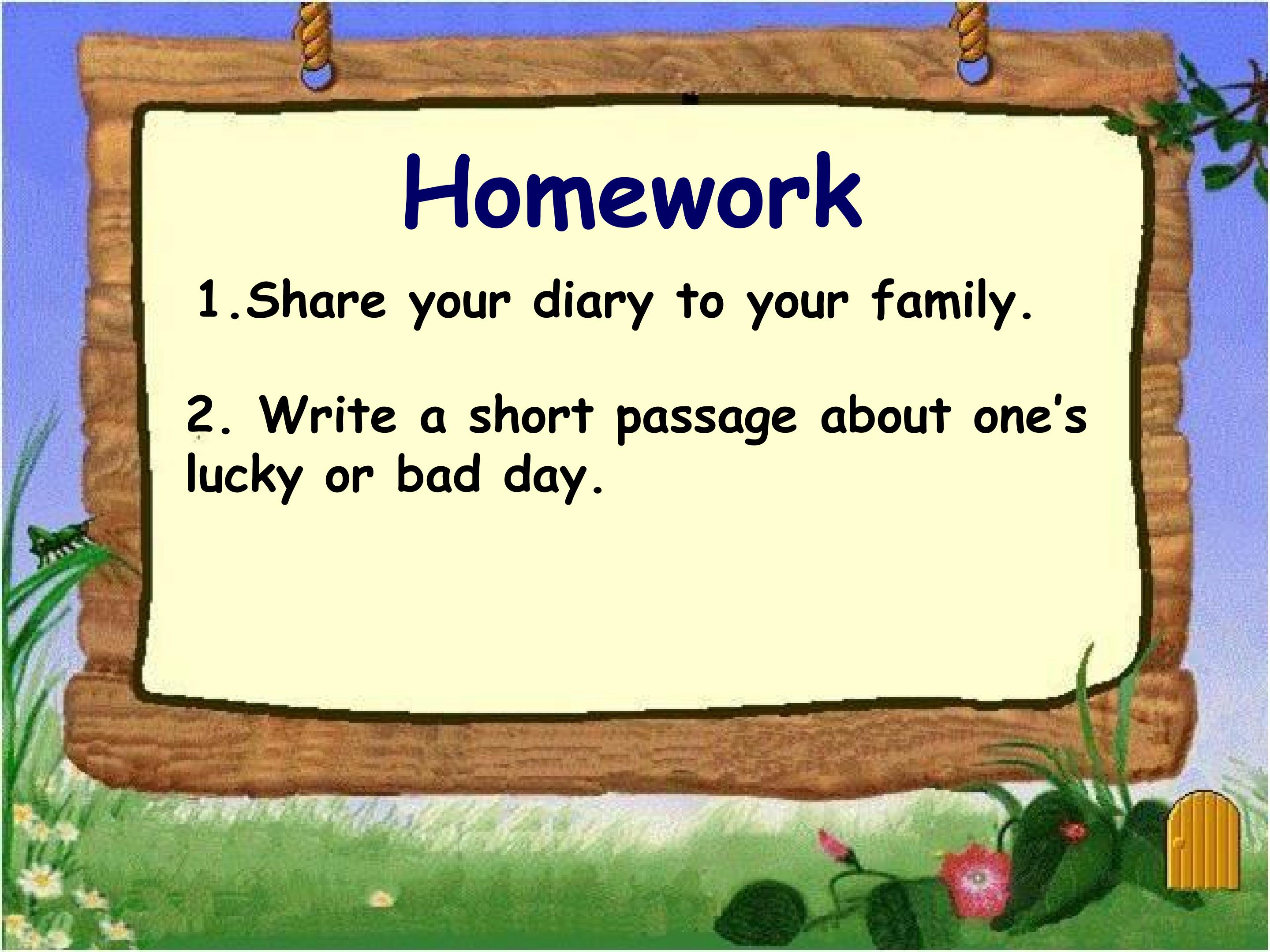 Homework

1.Share your diary to your family.

2. Write a short passage about one's lucky or bad day.